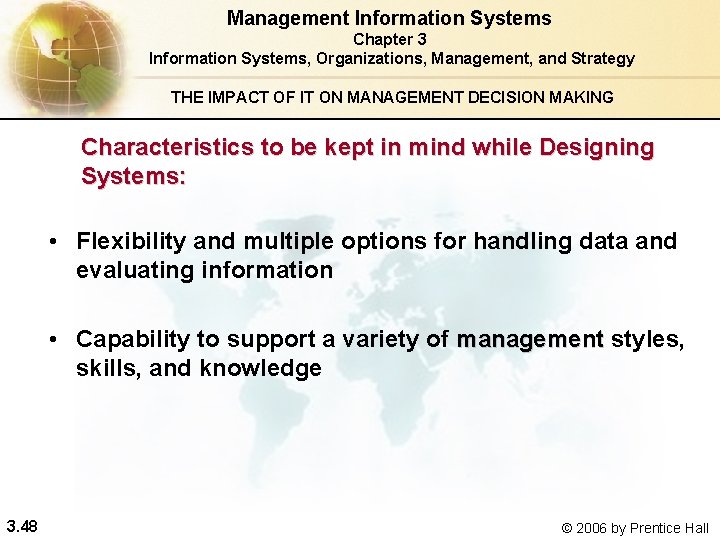 Management Information Systems
Chapter 3
Information Systems, Organizations, Management, and Strategy

THE IMPACT OF IT ON MANAGEMENT DECISION MAKING

Characteristics to be kept in mind while Designing Systems:

• Flexibility and multiple options for handling data and evaluating information

• Capability to support a variety of management styles, skills, and knowledge

3.48

© 2006 by Prentice Hall